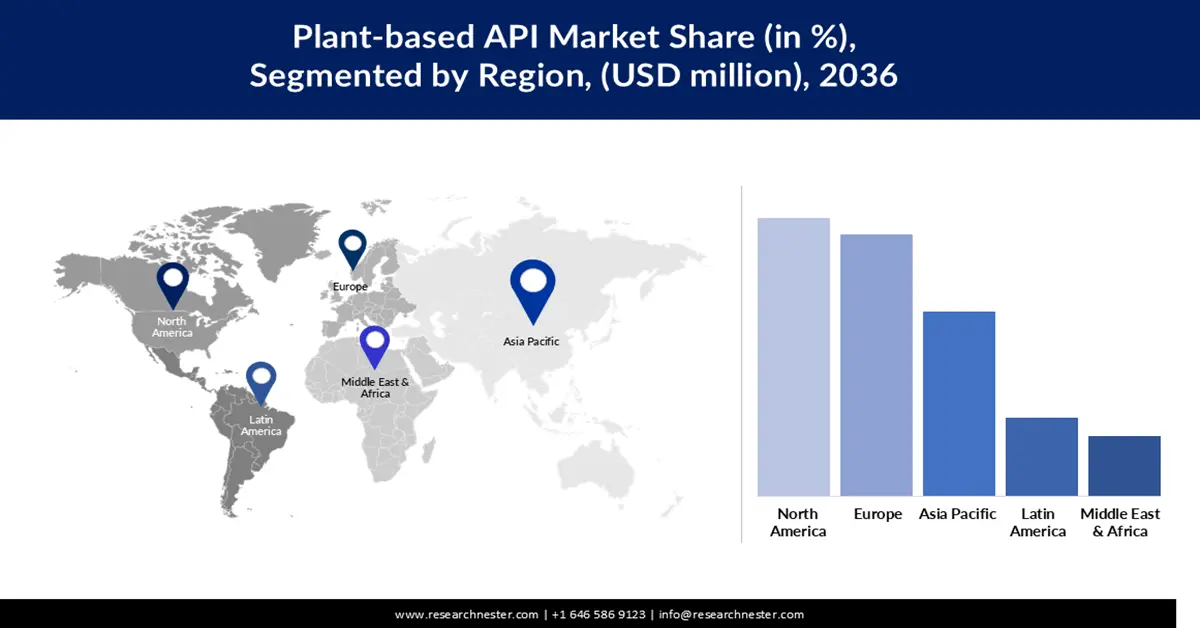 Plant-based API Market Share (in %), Segmented by Region, (USD million), 2036

North America

Europe

Asia Pacific

Middle East & Africa

Latin America

North America
Europe
Asia Pacific
Latin America
Middle East & Africa

www.researchnester.com | +1 646 586 9123 | info@researchnester.com